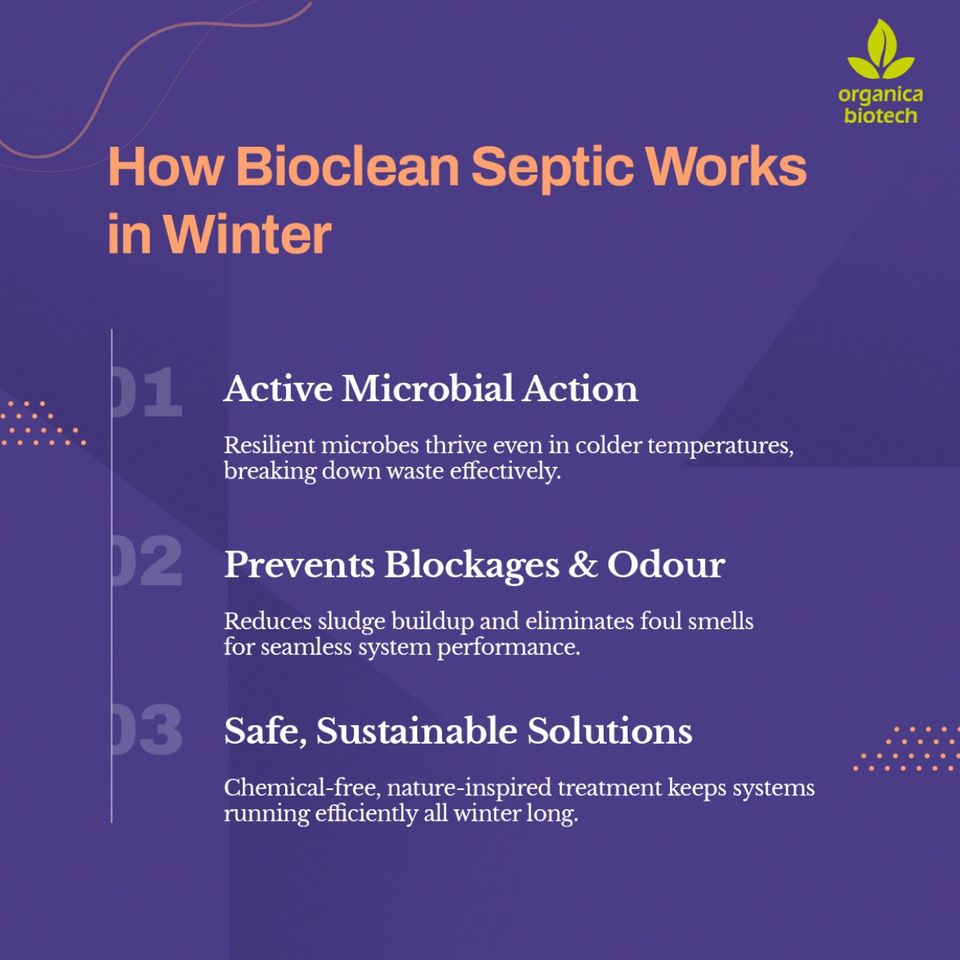 organica biotech

How Bioclean Septic Works in Winter

01 Active Microbial Action

Resilient microbes thrive even in colder temperatures, breaking down waste effectively.

02 Prevents Blockages & Odour

Reduces sludge buildup and eliminates foul smells for seamless system performance.

03 Safe, Sustainable Solutions

Chemical-free, nature-inspired treatment keeps systems running efficiently all winter long.